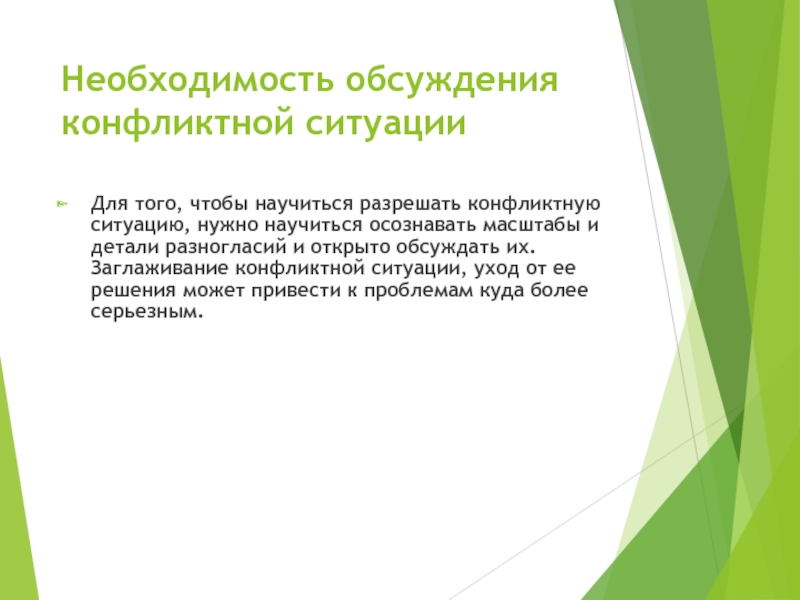 Необходимость обсуждения конфликтной ситуации

Для того, чтобы научиться разрешать конфликтную ситуацию, нужно научиться осознавать масштабы и детали разногласий и открыто обсуждать их. Заглаживание конфликтной ситуации, уход от ее решения может привести к проблемам куда более серьезным.